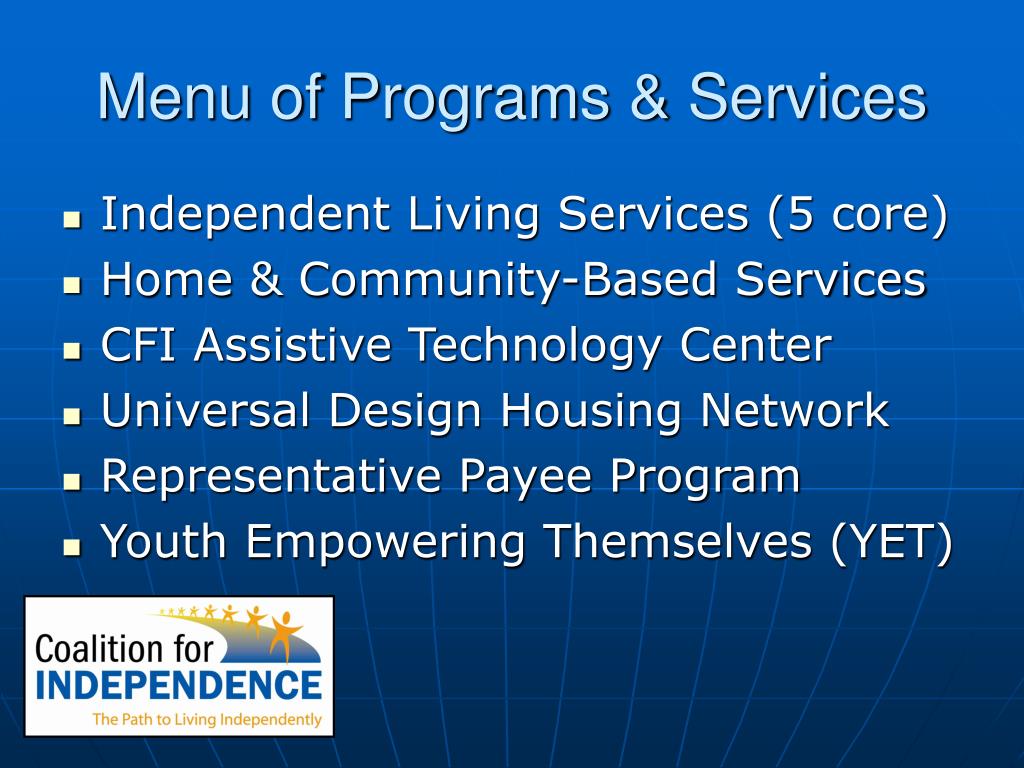 Menu of Programs & Services

- Independent Living Services (5 core)
- Home & Community-Based Services
- CFI Assistive Technology Center
- Universal Design Housing Network
- Representative Payee Program
- Youth Empowering Themselves (YET)

Coalition for
INDEPENDENCE
The Path to Living Independently